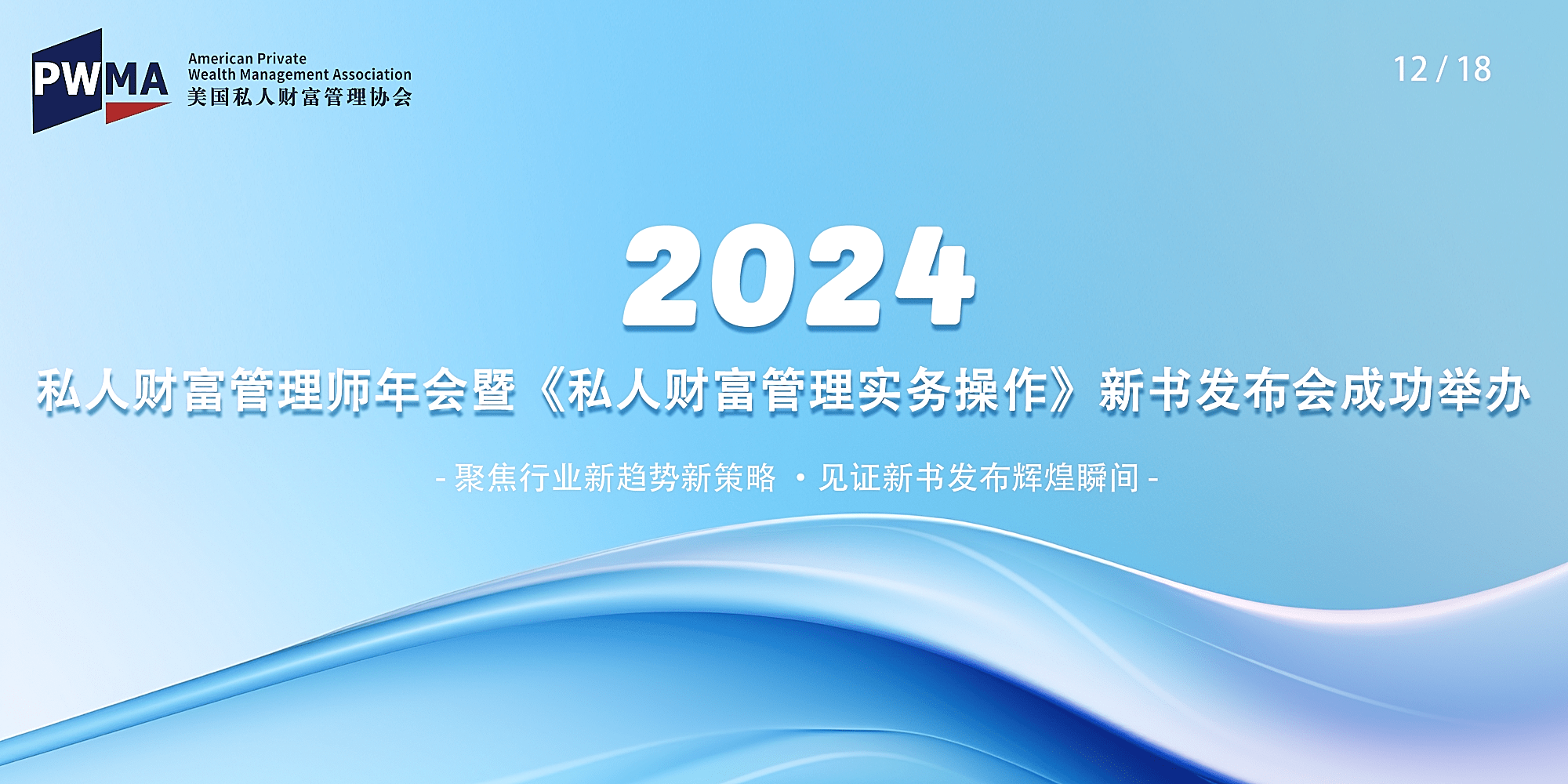 PWMA American Private Wealth Management Association 美国私人财富管理协会

12 / 18

2024

私人财富管理师年会暨《私人财富管理实务操作》新书发布会成功举办

- 聚焦行业新趋势新策略 · 见证新书发布辉煌瞬间 -